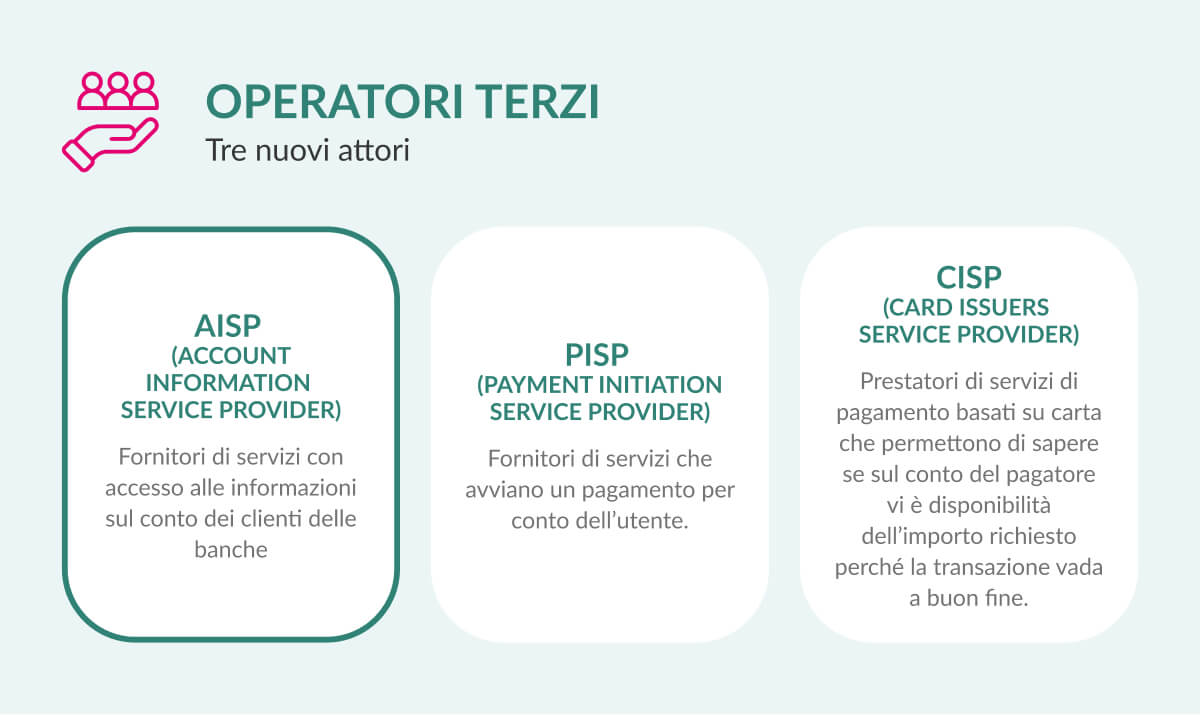 OPERATORI TERZI
Tre nuovi attori

AISP
(ACCOUNT INFORMATION SERVICE PROVIDER)

Fornitori di servizi con accesso alle informazioni sul conto dei clienti delle banche

PISP
(PAYMENT INITIATION SERVICE PROVIDER)

Fornitori di servizi che avviano un pagamento per conto dell'utente.

CISP
(CARD ISSUERS SERVICE PROVIDER)

Prestatori di servizi di pagamento basati su carta che permettono di sapere se sul conto del pagatore vi è disponibilità dell'importo richiesto perché la transazione vada a buon fine.